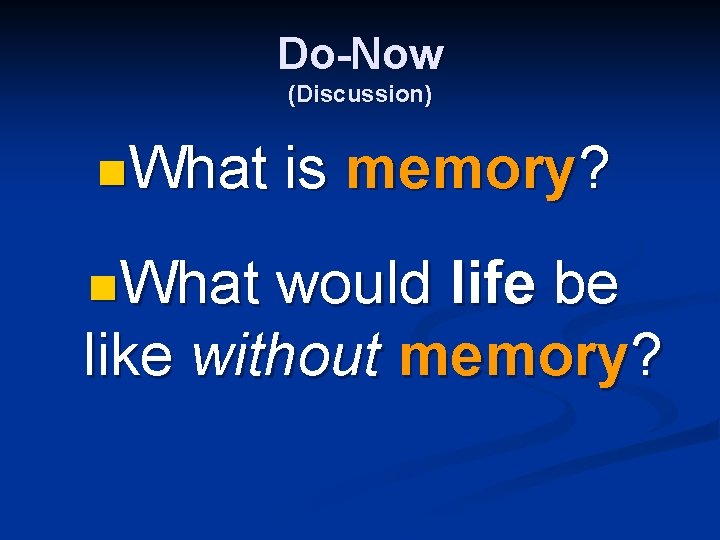 Do-Now
(Discussion)

What is memory?

What would life be like without memory?